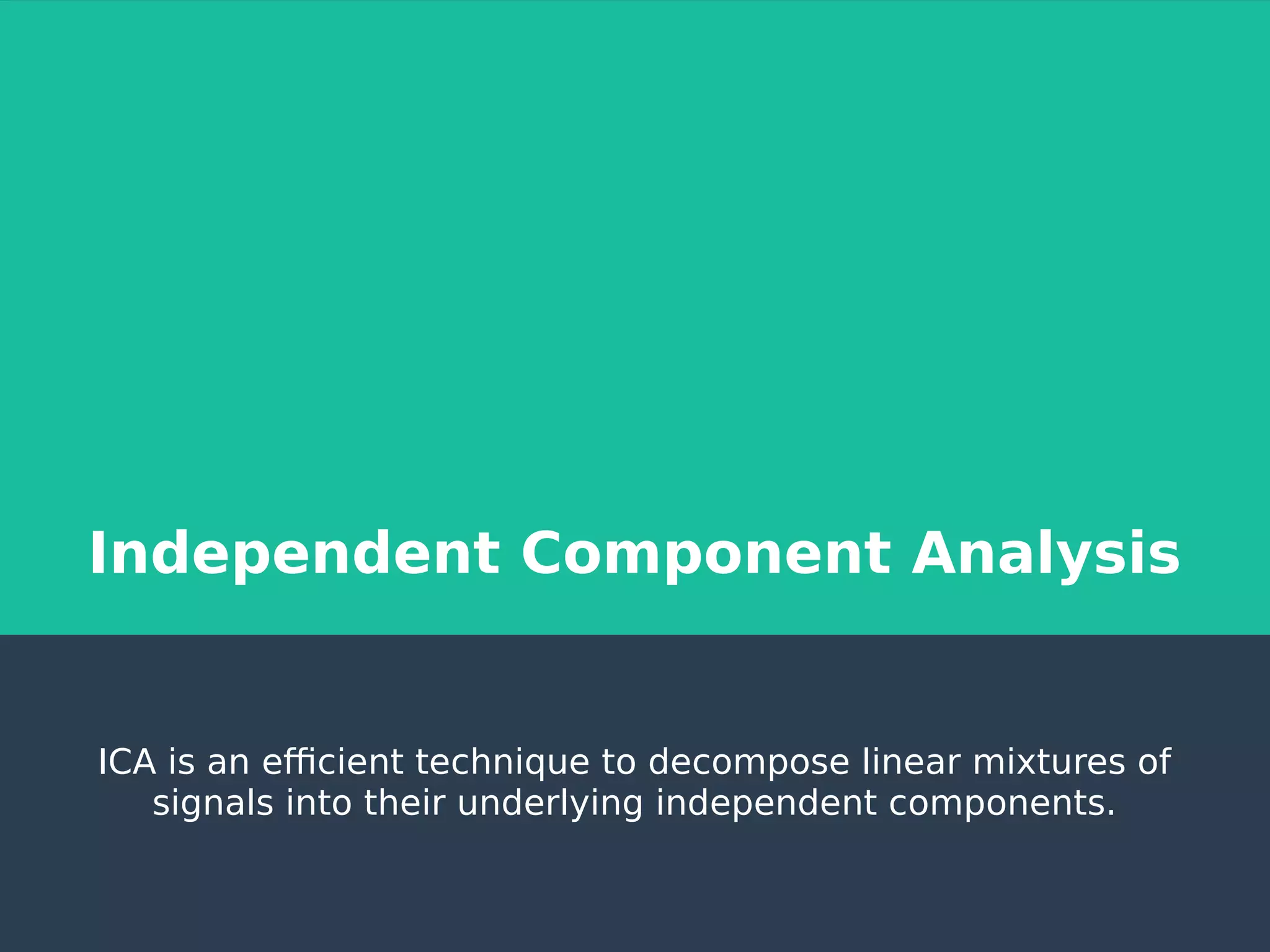 Independent Component Analysis

ICA is an efficient technique to decompose linear mixtures of signals into their underlying independent components.